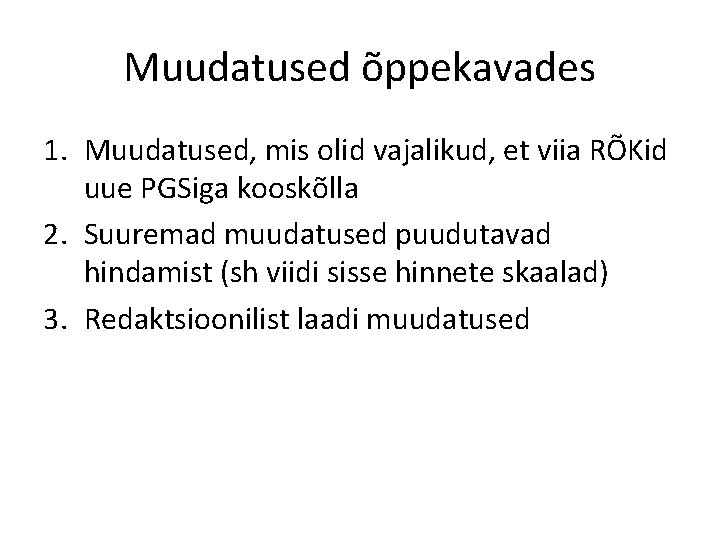 Muudatused õppekavades

1. Muudatused, mis olid vajalikud, et viia RÕKid uue PGSiga kooskõlla
2. Suuremad muudatused puudutavad hindamist (sh viidi sisse hinnete skaalad)
3. Redaktsioonilist laadi muudatused